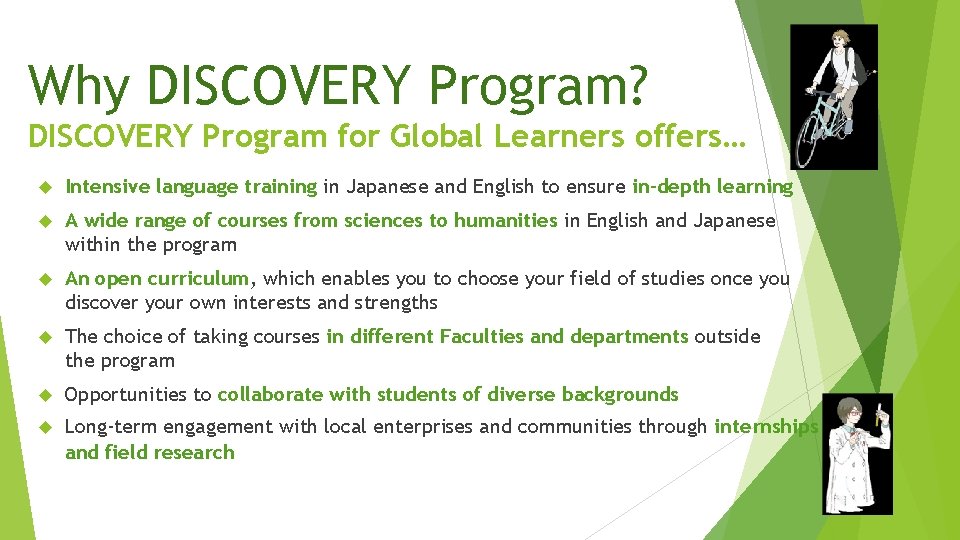 Why DISCOVERY Program?

DISCOVERY Program for Global Learners offers…

Intensive language training in Japanese and English to ensure in-depth learning

A wide range of courses from sciences to humanities in English and Japanese within the program

An open curriculum, which enables you to choose your field of studies once you discover your own interests and strengths

The choice of taking courses in different Faculties and departments outside the program

Opportunities to collaborate with students of diverse backgrounds

Long-term engagement with local enterprises and communities through internships and field research